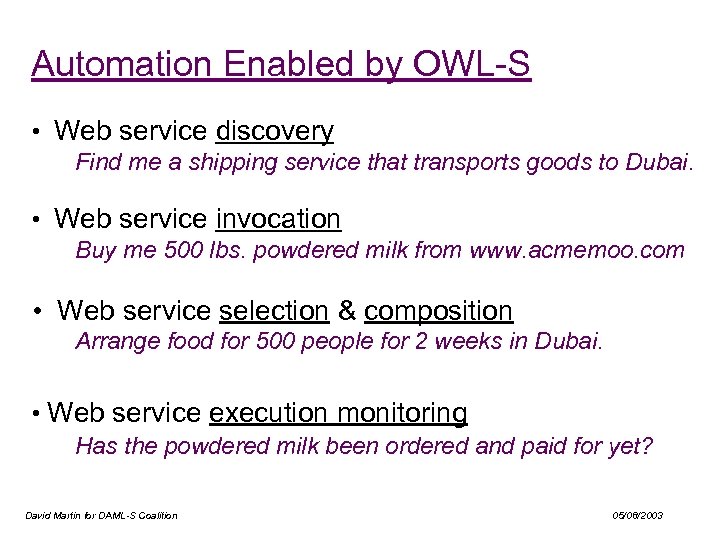 Automation Enabled by OWL-S

• Web service discovery
Find me a shipping service that transports goods to Dubai.

• Web service invocation
Buy me 500 lbs. powdered milk from www.acmemoo.com

• Web service selection & composition
Arrange food for 500 people for 2 weeks in Dubai.

• Web service execution monitoring
Has the powdered milk been ordered and paid for yet?

David Martin for DAML-S Coalition

05/08/2003